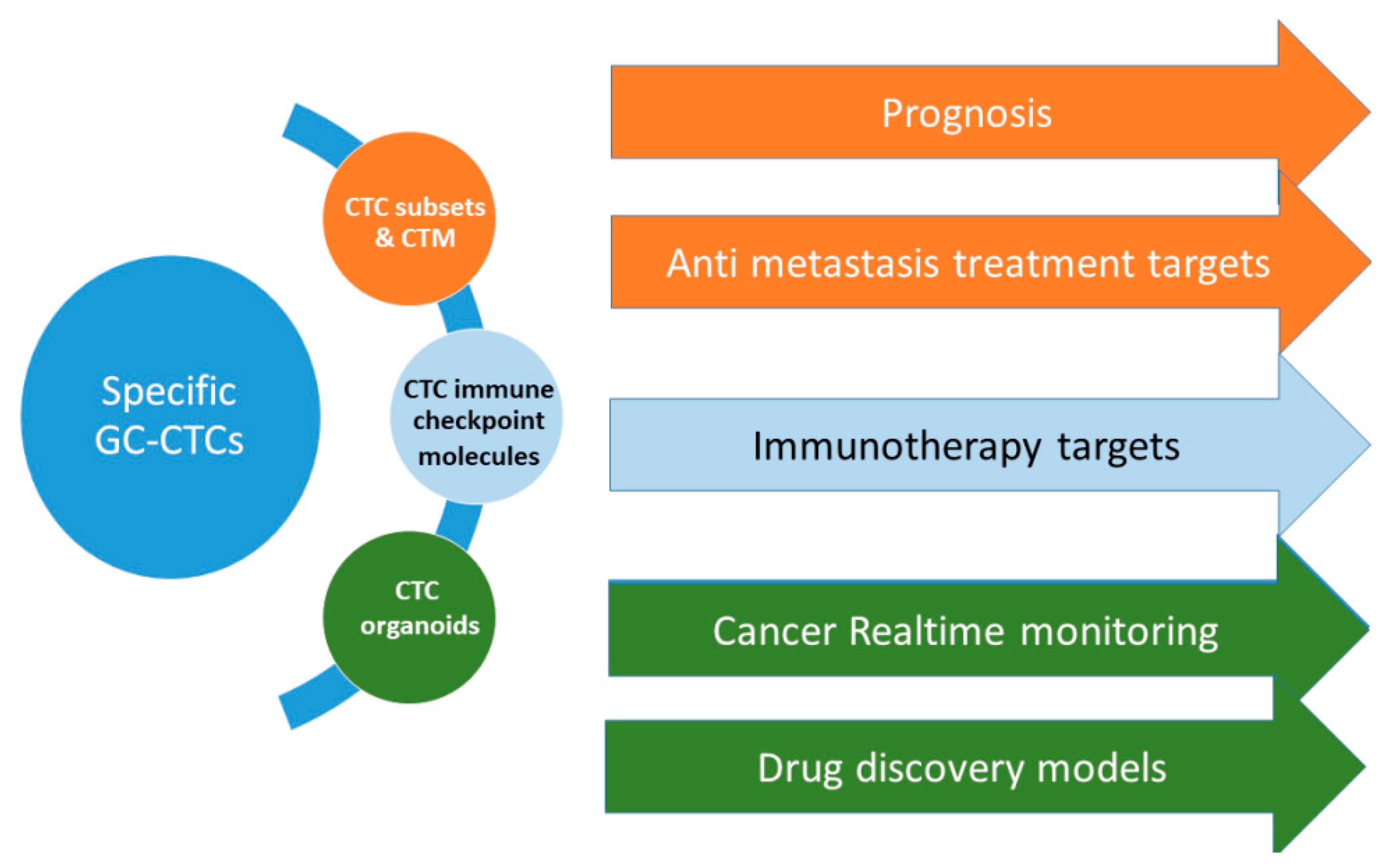 Specific GC-CTCs

CTC subsets & CTM

CTC immune checkpoint molecules

CTC organoids

Prognosis

Anti metastasis treatment targets

Immunotherapy targets

Cancer Realtime monitoring

Drug discovery models